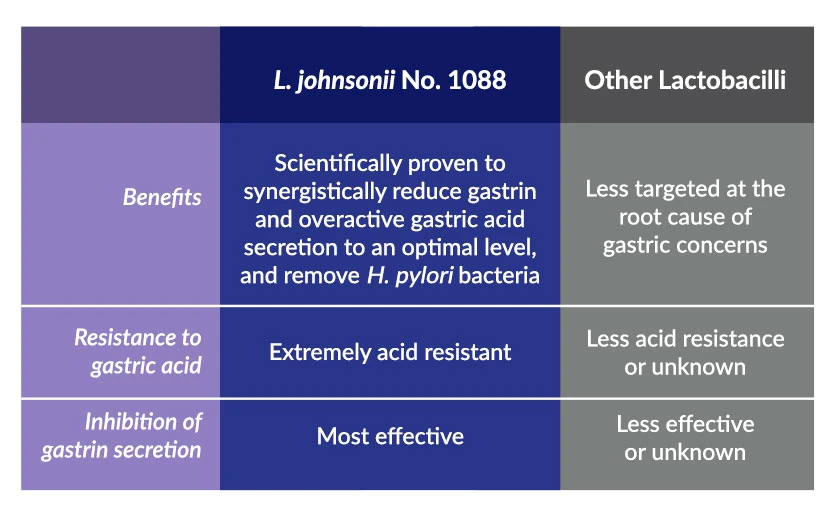 | | L. johnsonii No. 1088 | Other Lactobacilli |
|---|---|---|
| Benefits | Scientifically proven to synergistically reduce gastrin and overactive gastric acid secretion to an optimal level, and remove H. pylori bacteria | Less targeted at the root cause of gastric concerns |
| Resistance to gastric acid | Extremely acid resistant | Less acid resistance or unknown |
| Inhibition of gastrin secretion | Most effective | Less effective or unknown |